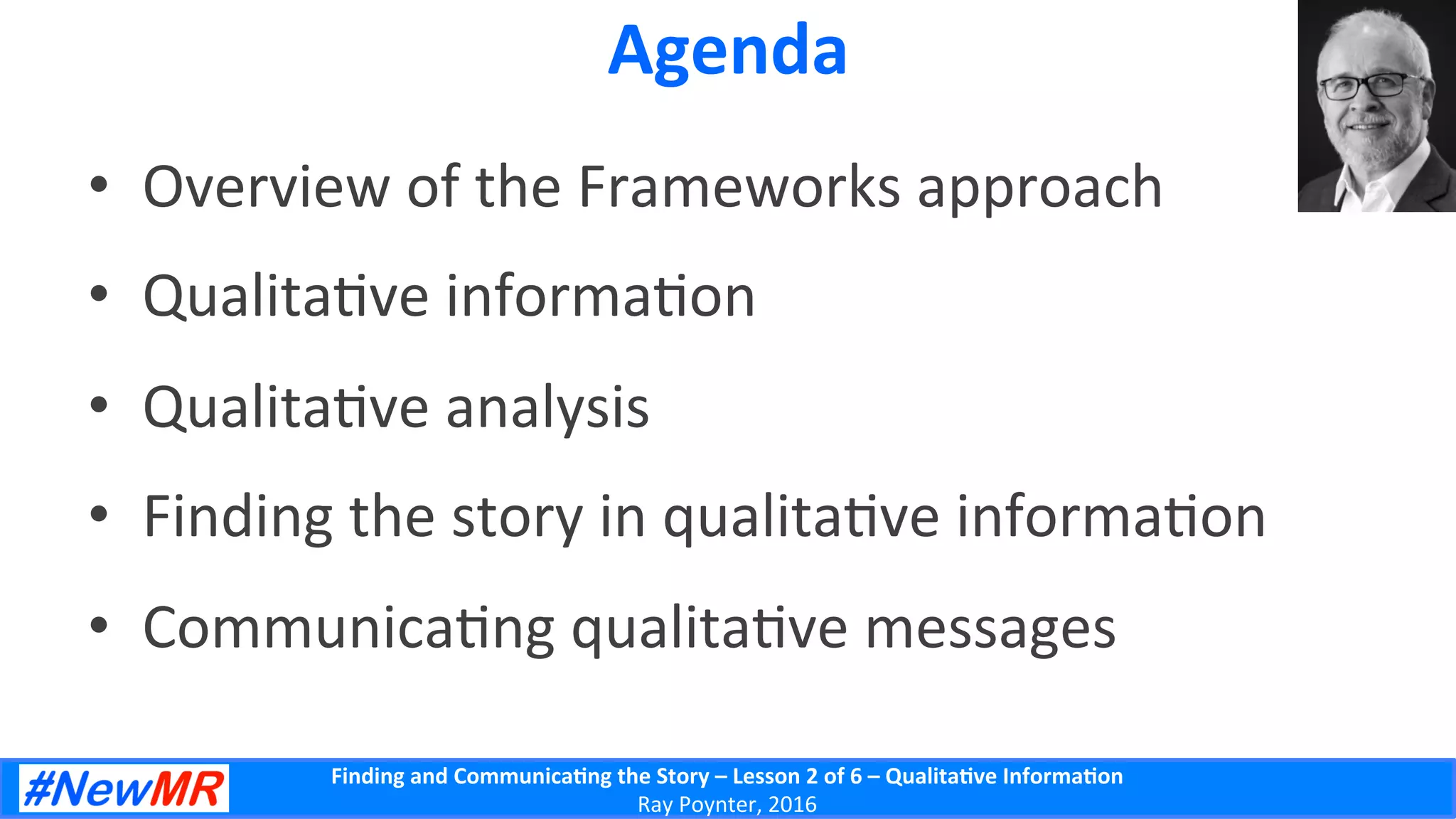 Agenda

• Overview of the Frameworks approach

• Qualitative information

• Qualitative analysis

• Finding the story in qualitative information

• Communicating qualitative messages

#NewMR

Finding and Communicating the Story – Lesson 2 of 6 – Qualitative Information
Ray Poynter, 2016